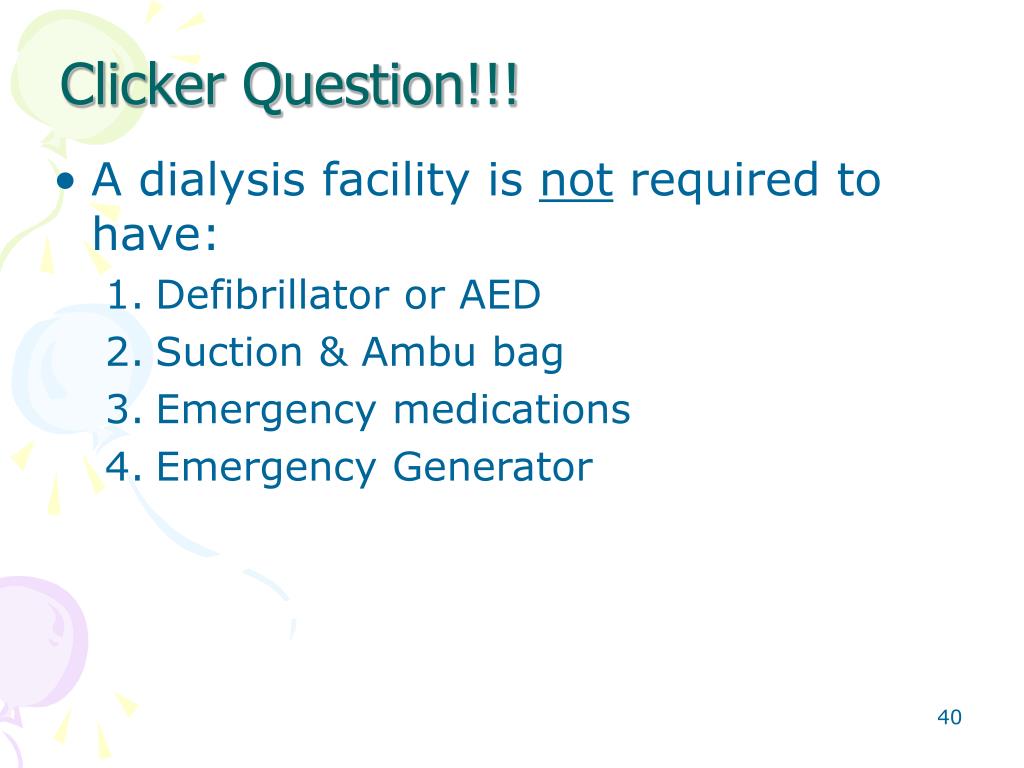 Clicker Question!!!

• A dialysis facility is not required to have:
1. Defibrillator or AED
2. Suction & Ambu bag
3. Emergency medications
4. Emergency Generator

40